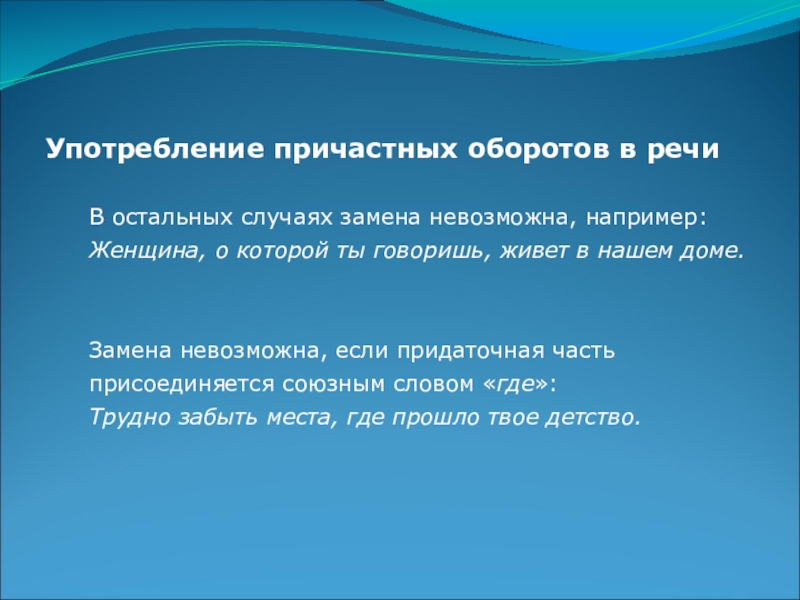 Употребление причастных оборотов в речи

В остальных случаях замена невозможна, например:
Женщина, о которой ты говоришь, живет в нашем доме.

Замена невозможна, если придаточная часть присоединяется союзным словом «где»:
Трудно забыть места, где прошло твое детство.